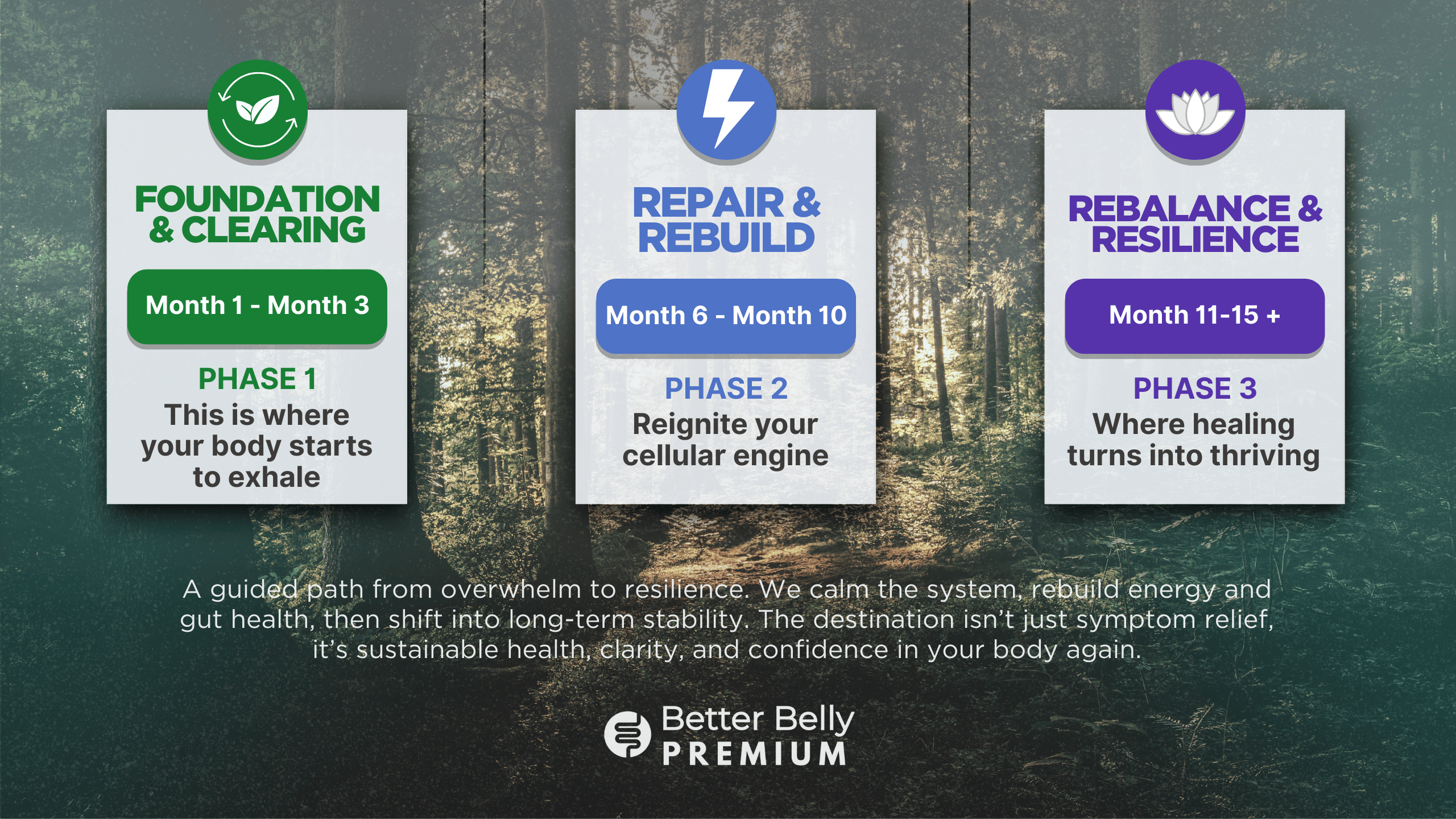 FOUNDATION & CLEARING

Month 1 - Month 3

PHASE 1
This is where your body starts to exhale

REPAIR & REBUILD

Month 6 - Month 10

PHASE 2
Reignite your cellular engine

REBALANCE & RESILIENCE

Month 11-15 +

PHASE 3
Where healing turns into thriving

A guided path from overwhelm to resilience. We calm the system, rebuild energy and gut health, then shift into long-term stability. The destination isn't just symptom relief, it's sustainable health, clarity, and confidence in your body again.

Better Belly
PREMIUM